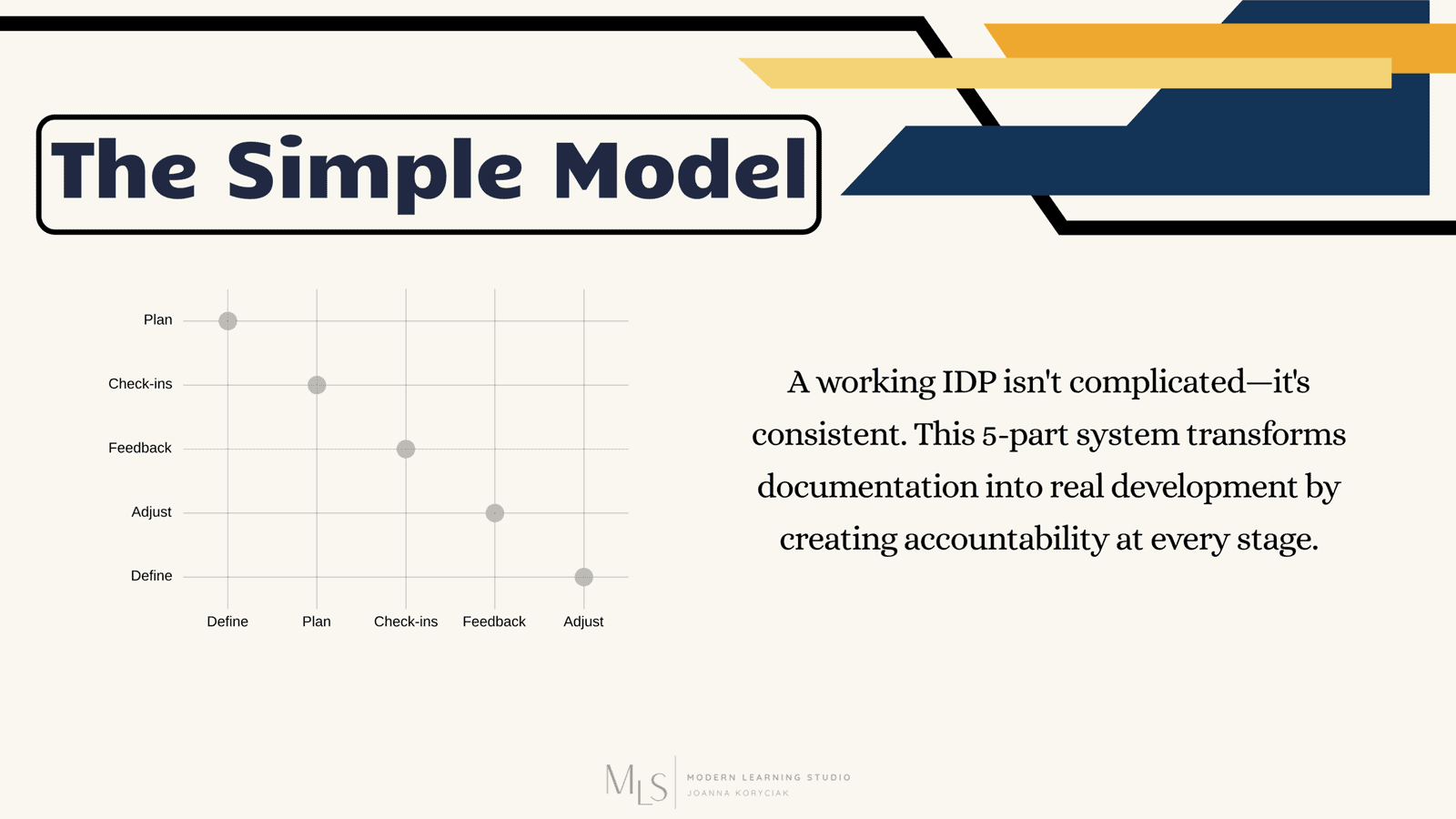 The Simple Model

Plan
Check-ins
Feedback
Adjust
Define

Define
Plan
Check-ins
Feedback
Adjust

A working IDP isn't complicated—it's consistent. This 5-part system transforms documentation into real development by creating accountability at every stage.

MLS
MODERN LEARNING STUDIO
JOANNA KORYCIAK